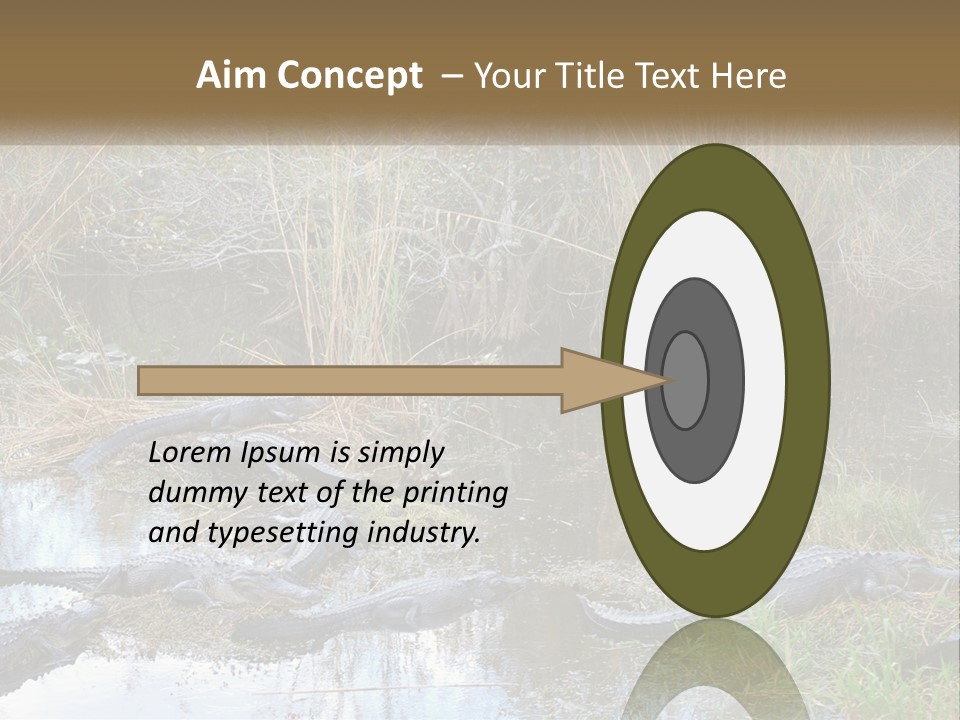 Aim Concept – Your Title Text Here

Lorem Ipsum is simply dummy text of the printing and typesetting industry.